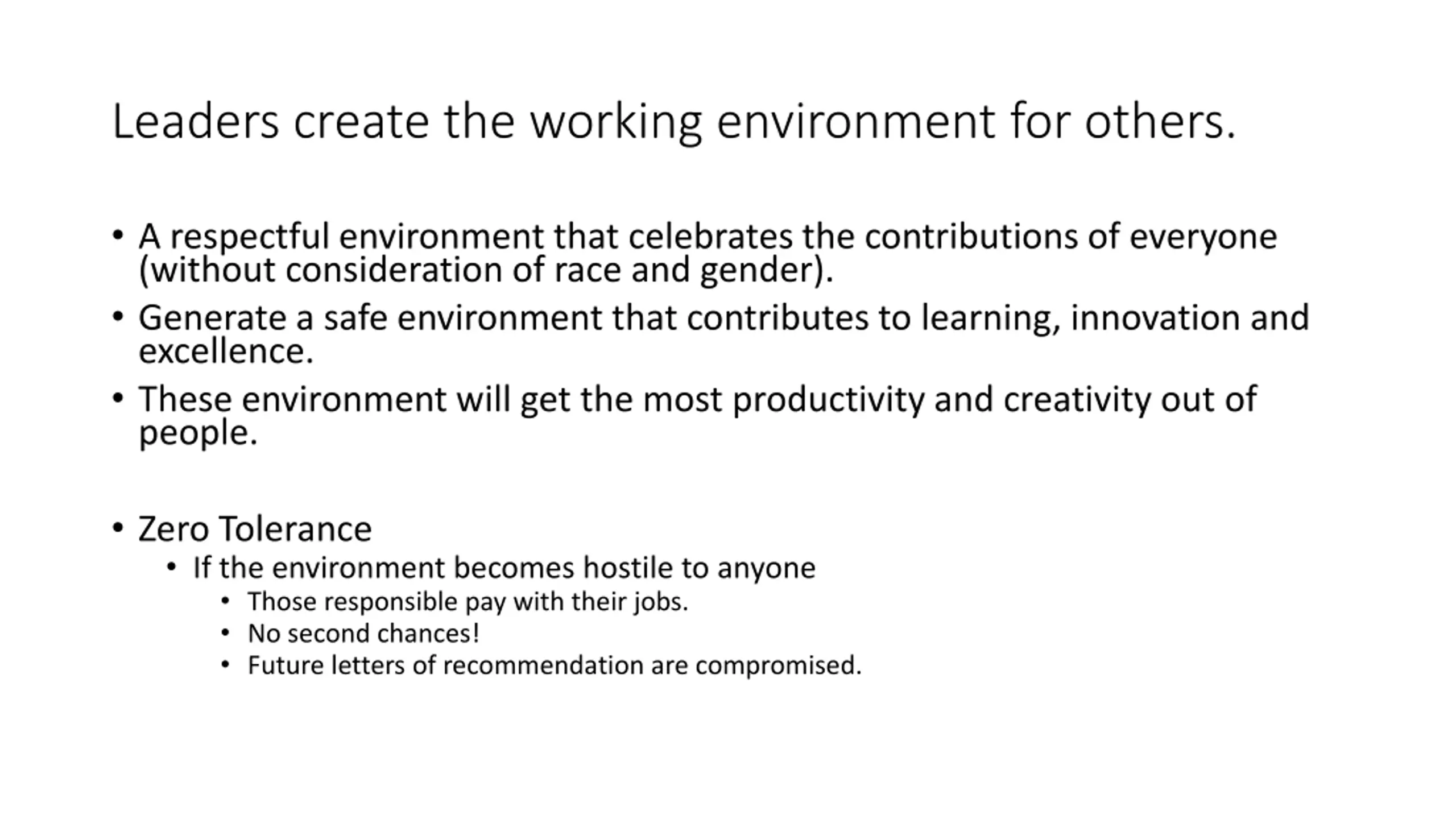 Leaders create the working environment for others.

• A respectful environment that celebrates the contributions of everyone (without consideration of race and gender).
• Generate a safe environment that contributes to learning, innovation and excellence.
• These environment will get the most productivity and creativity out of people.

• Zero Tolerance
  • If the environment becomes hostile to anyone
    • Those responsible pay with their jobs.
    • No second chances!
    • Future letters of recommendation are compromised.